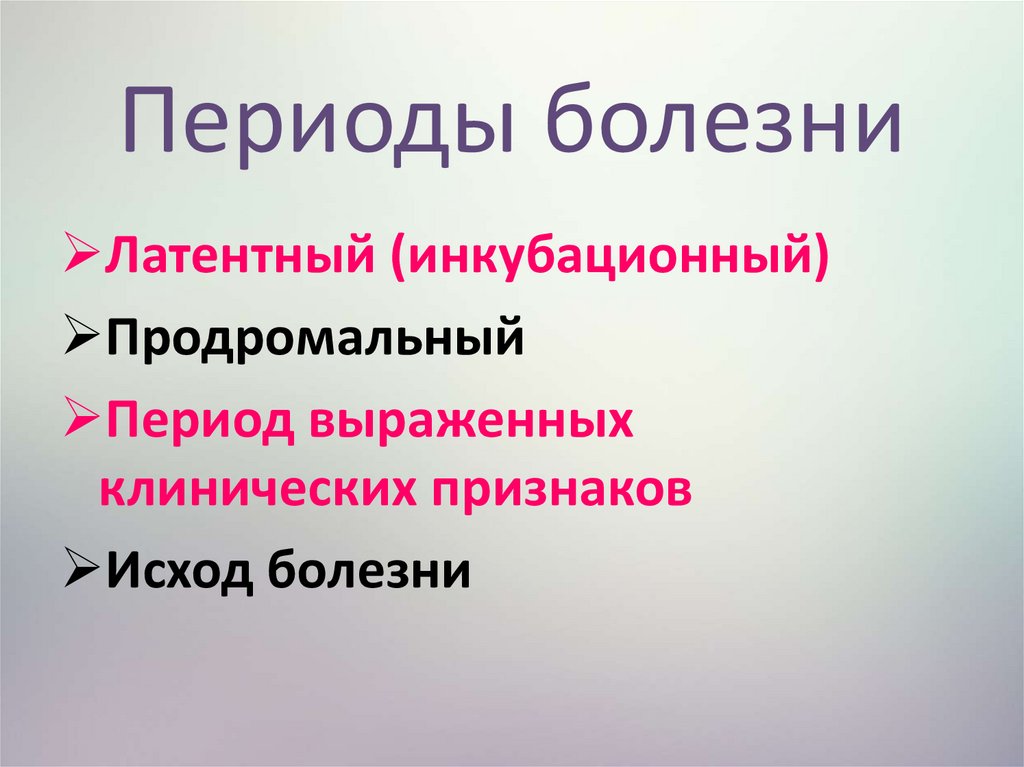 Периоды болезни

➢Латентный (инкубационный)

➢Продромальный

➢Период выраженных клинических признаков

➢Исход болезни